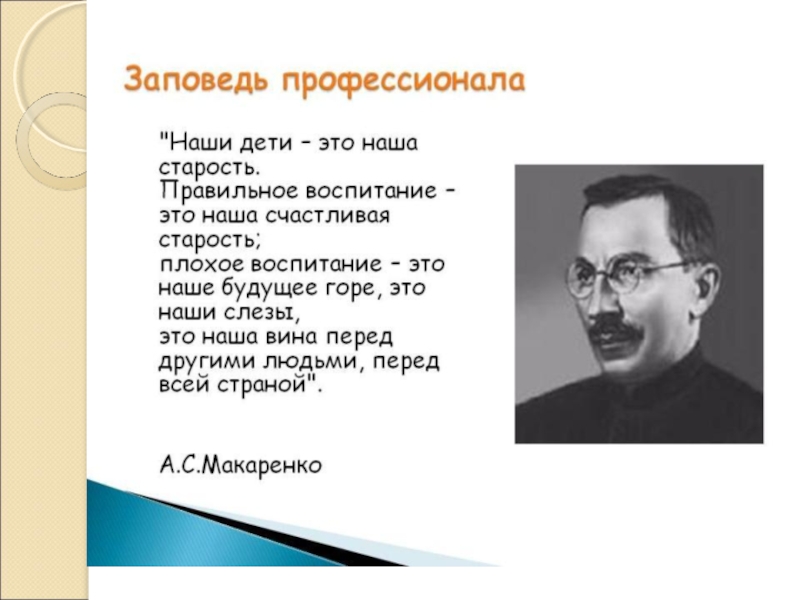 Заповедь профессионала

"Наши дети – это наша старость.
Правильное воспитание – это наша счастливая старость;
плохое воспитание – это наше будущее горе, это наши слезы,
это наша вина перед другими людьми, перед всей страной".

А.С.Макаренко